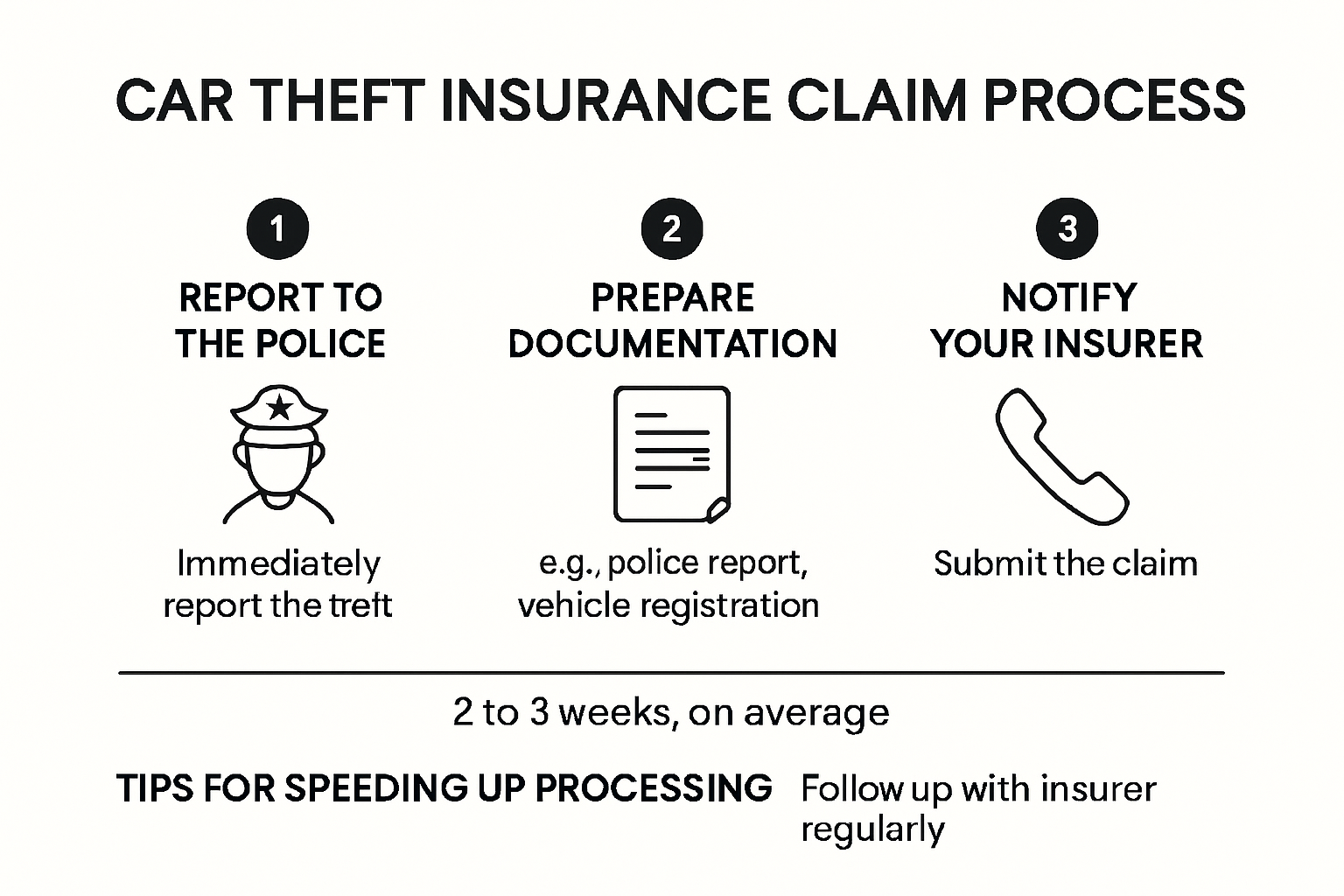 CAR THEFT INSURANCE CLAIM PROCESS

1
REPORT TO THE POLICE
Immediately report the treft

2
PREPARE DOCUMENTATION
e.g., police report, vehicle registration

3
NOTIFY YOUR INSURER
Submit the claim

2 to 3 weeks, on average

TIPS FOR SPEEDING UP PROCESSING

Follow up with insurer regularly